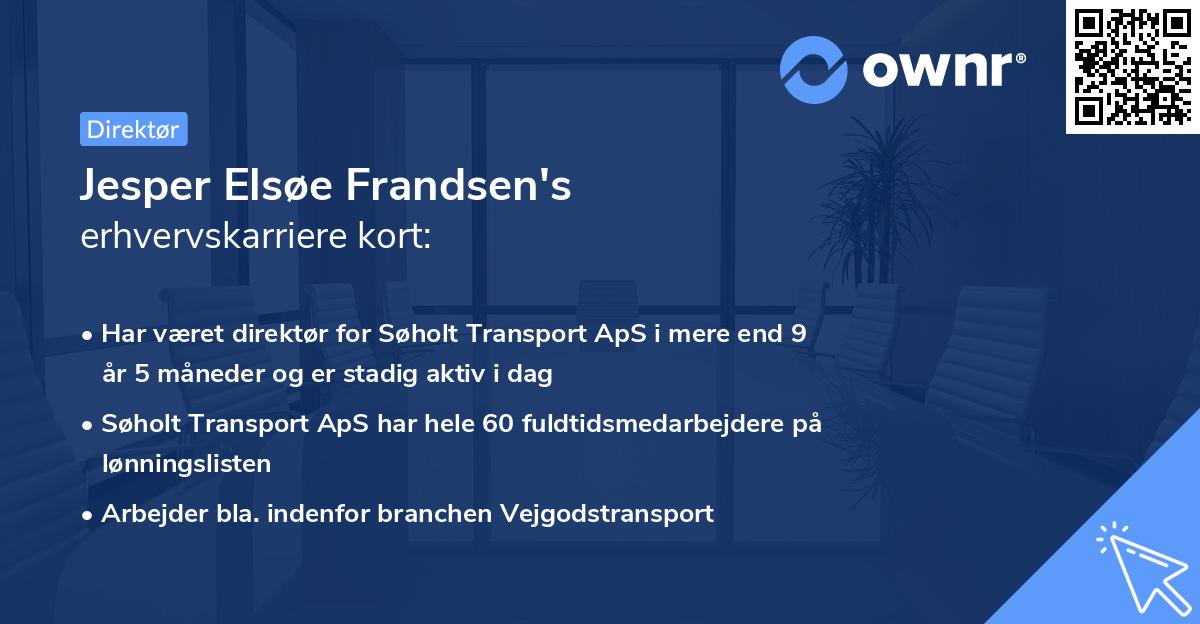 ownr®

Direktør

Jesper Elsøe Frandsen's
erhvervskarriere kort:

• Har været direktør for Søholt Transport ApS i mere end 9 år 5 måneder og er stadig aktiv i dag

• Søholt Transport ApS har hele 60 fuldtidsmedarbejdere på lønningslisten

• Arbejder bla. indenfor branchen Vejgodstransport